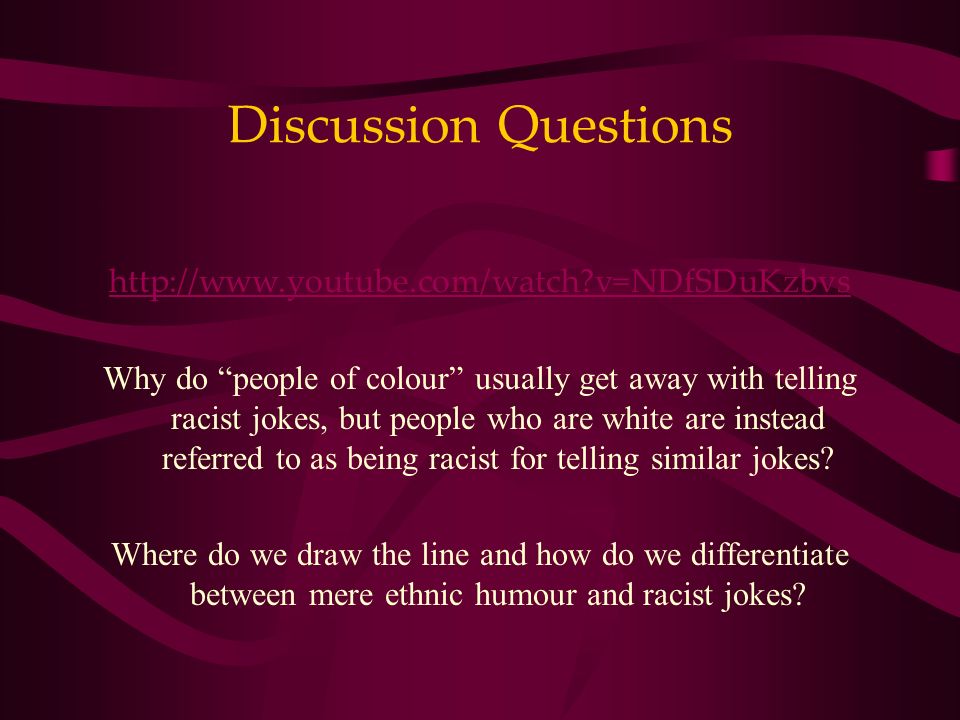 Discussion Questions

http://www.youtube.com/watch?v=NDfSDuKzbvs

Why do “people of colour” usually get away with telling racist jokes, but people who are white are instead referred to as being racist for telling similar jokes?

Where do we draw the line and how do we differentiate between mere ethnic humour and racist jokes?